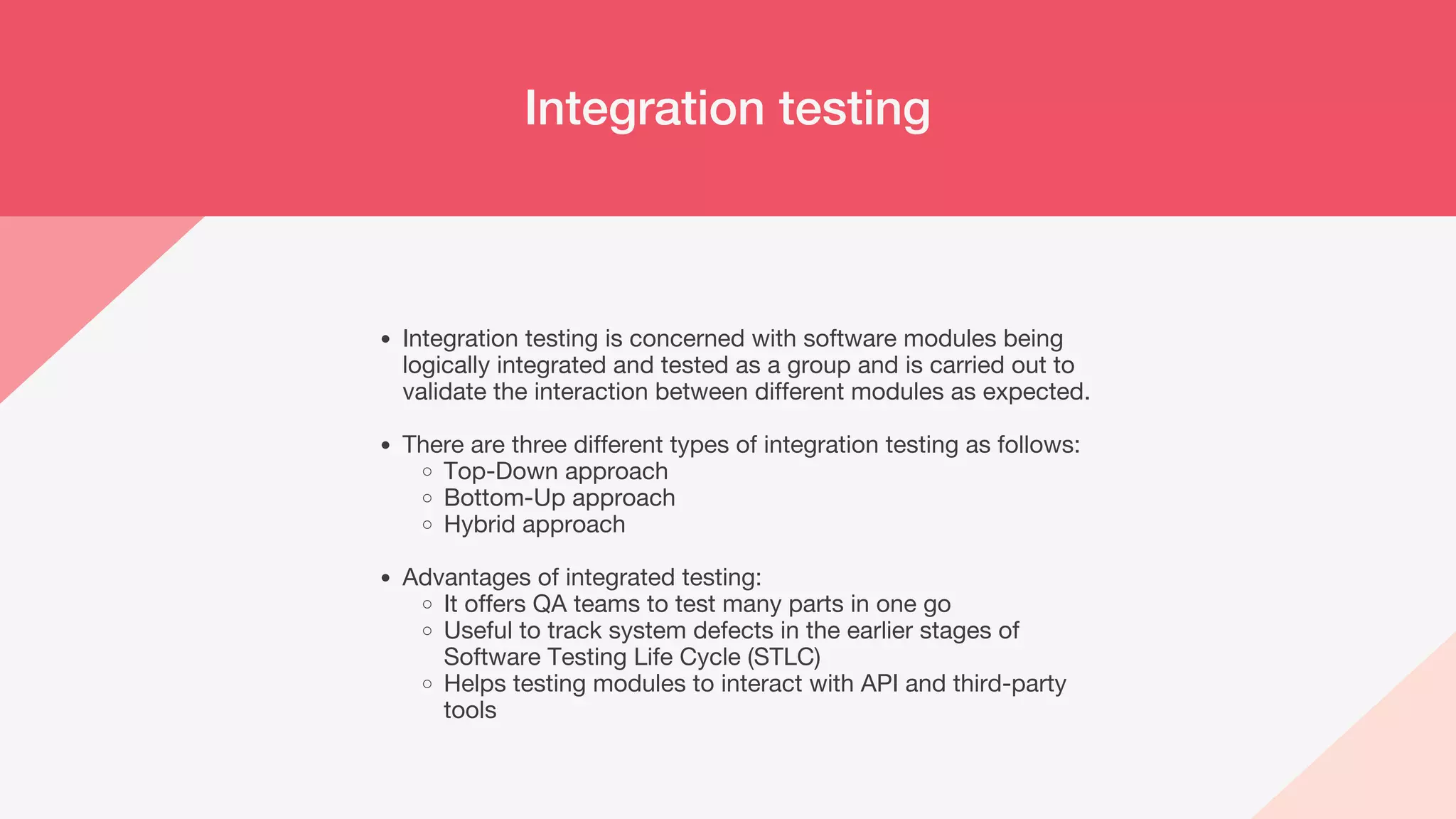 Integration testing

- Integration testing is concerned with software modules being logically integrated and tested as a group and is carried out to validate the interaction between different modules as expected.

- There are three different types of integration testing as follows:
  - Top-Down approach
  - Bottom-Up approach
  - Hybrid approach

- Advantages of integrated testing:
  - It offers QA teams to test many parts in one go
  - Useful to track system defects in the earlier stages of Software Testing Life Cycle (STLC)
  - Helps testing modules to interact with API and third-party tools